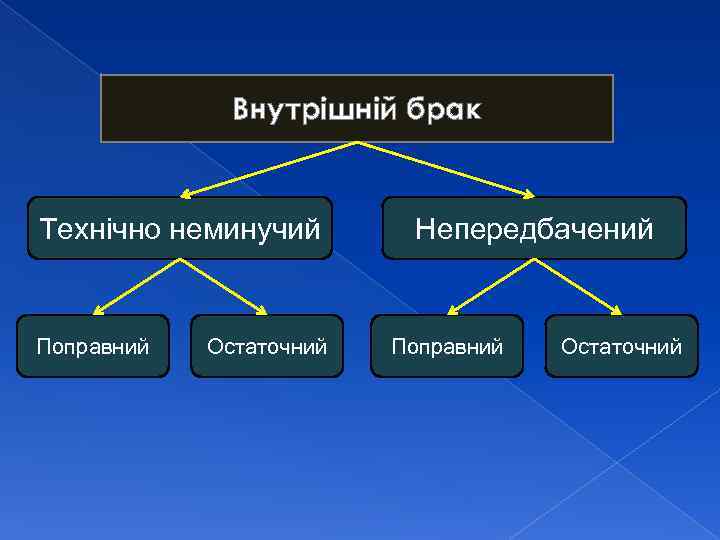 Внутрішній брак

Технічно неминучий

Непередбачений

Поправний

Остаточний

Поправний

Остаточний